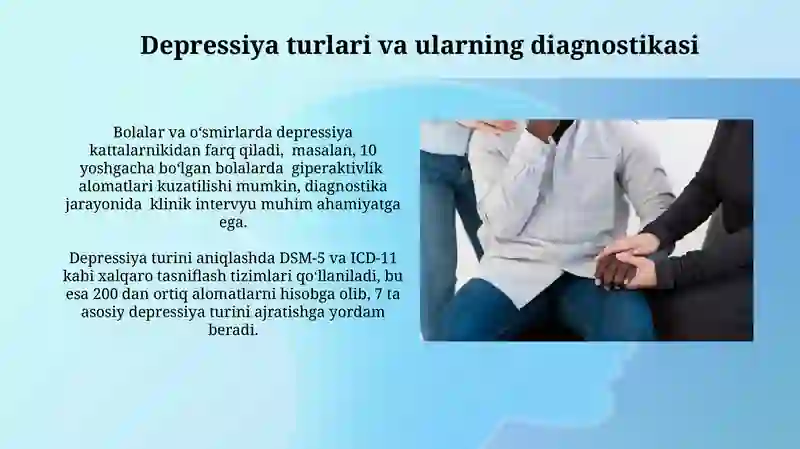 Depressiya turlari va ularning diagnostikasi

Bolalar va oʻsmirlarda depressiya kattalarnikidan farq qiladi, masalan, 10 yoshgacha boʻlgan bolalarda giperaktivlik alomatlari kuzatilishi mumkin, diagnostika jarayonida klinik intervyu muhim ahamiyatga ega.

Depressiya turini aniqlashda DSM-5 va ICD-11 kabi xalqaro tasniflash tizimlari qoʻllaniladi, bu esa 200 dan ortiq alomatlarni hisobga olib, 7 ta asosiy depressiya turini ajratishga yordam beradi.